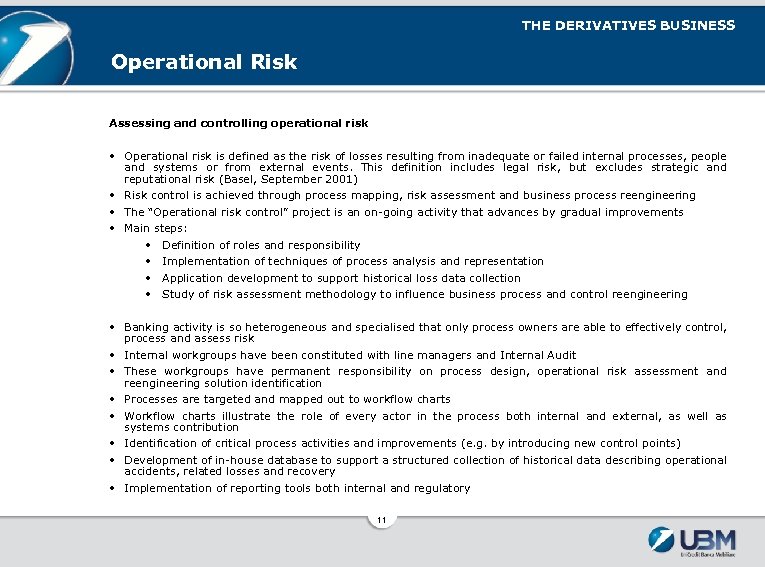 THE DERIVATIVES BUSINESS

Operational Risk

Assessing and controlling operational risk

• Operational risk is defined as the risk of losses resulting from inadequate or failed internal processes, people and systems or from external events. This definition includes legal risk, but excludes strategic and reputational risk (Basel, September 2001)
• Risk control is achieved through process mapping, risk assessment and business process reengineering
• The "Operational risk control" project is an on-going activity that advances by gradual improvements
• Main steps:
 • Definition of roles and responsibility
 • Implementation of techniques of process analysis and representation
 • Application development to support historical loss data collection
 • Study of risk assessment methodology to influence business process and control reengineering

• Banking activity is so heterogeneous and specialised that only process owners are able to effectively control, process and assess risk
• Internal workgroups have been constituted with line managers and Internal Audit
• These workgroups have permanent responsibility on process design, operational risk assessment and reengineering solution identification
• Processes are targeted and mapped out to workflow charts
• Workflow charts illustrate the role of every actor in the process both internal and external, as well as systems contribution
• Identification of critical process activities and improvements (e.g. by introducing new control points)
• Development of in-house database to support a structured collection of historical data describing operational accidents, related losses and recovery
• Implementation of reporting tools both internal and regulatory

11

UBM
UniCredit Banca Mobiliare